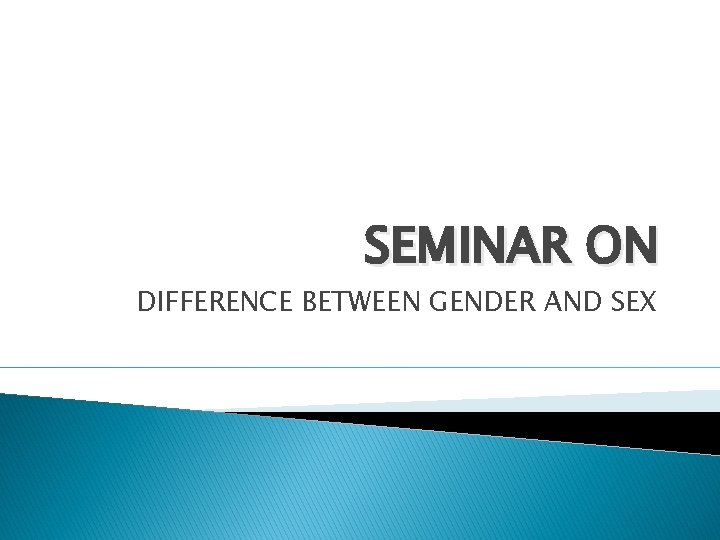 SEMINAR ON

DIFFERENCE BETWEEN GENDER AND SEX